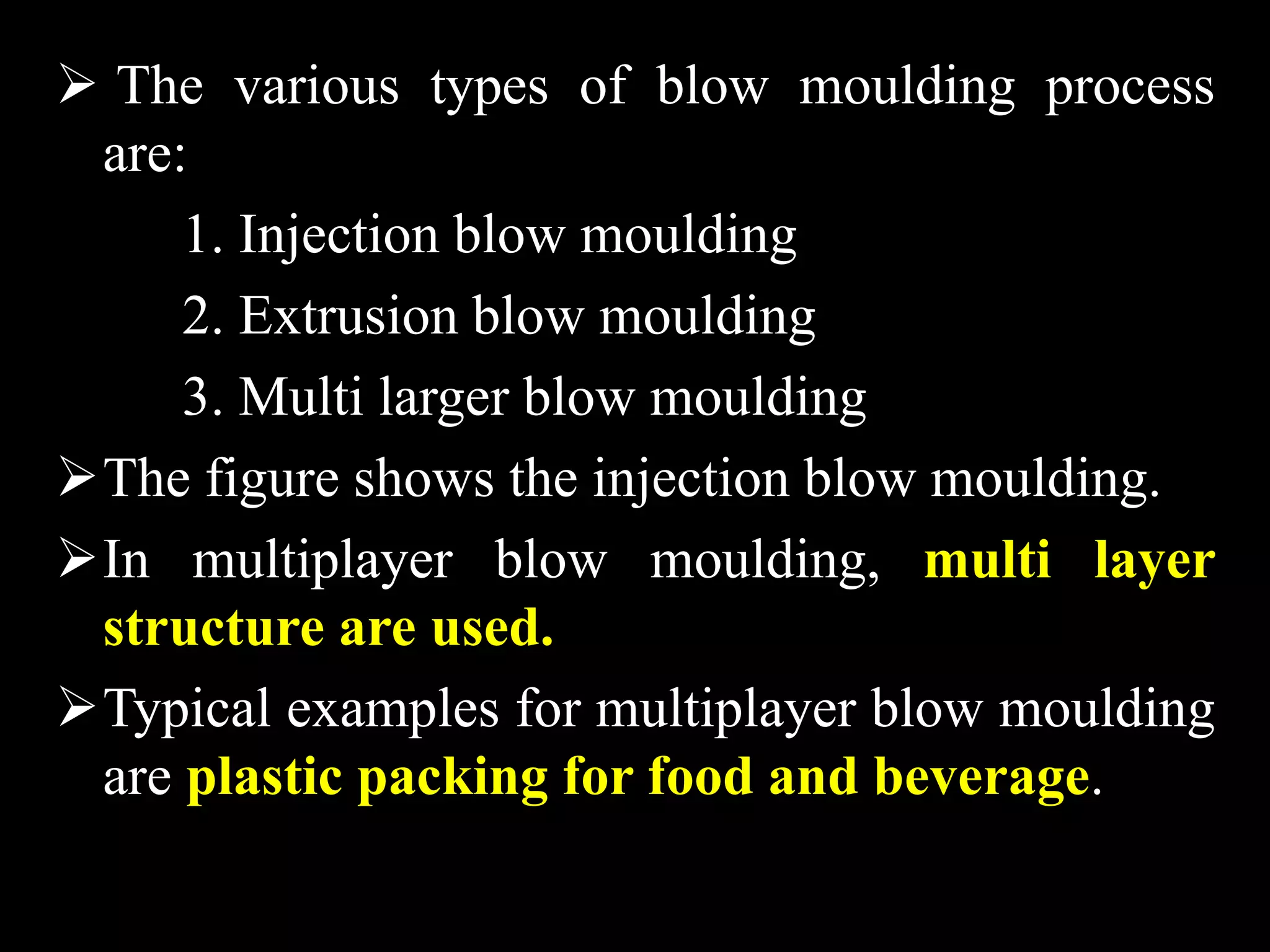 ➢ The various types of blow moulding process are:

1. Injection blow moulding

2. Extrusion blow moulding

3. Multi larger blow moulding

➢ The figure shows the injection blow moulding.

➢ In multiplayer blow moulding, multi layer structure are used.

➢ Typical examples for multiplayer blow moulding are plastic packing for food and beverage.